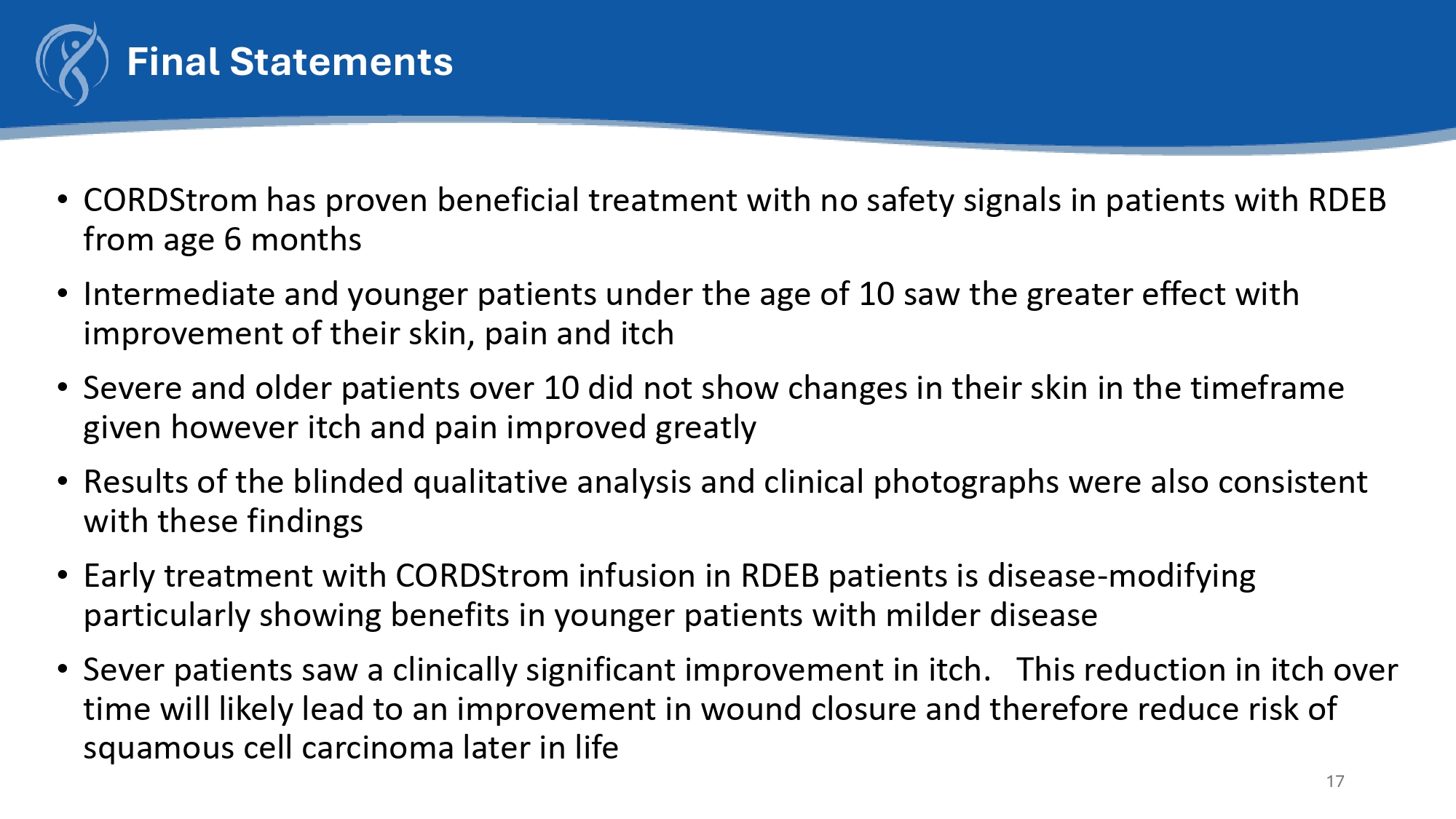 Final Statements

• CORDStrom has proven beneficial treatment with no safety signals in patients with RDEB from age 6 months

• Intermediate and younger patients under the age of 10 saw the greater effect with improvement of their skin, pain and itch

• Severe and older patients over 10 did not show changes in their skin in the timeframe given however itch and pain improved greatly

• Results of the blinded qualitative analysis and clinical photographs were also consistent with these findings

• Early treatment with CORDStrom infusion in RDEB patients is disease-modifying particularly showing benefits in younger patients with milder disease

• Sever patients saw a clinically significant improvement in itch.   This reduction in itch over time will likely lead to an improvement in wound closure and therefore reduce risk of squamous cell carcinoma later in life

17